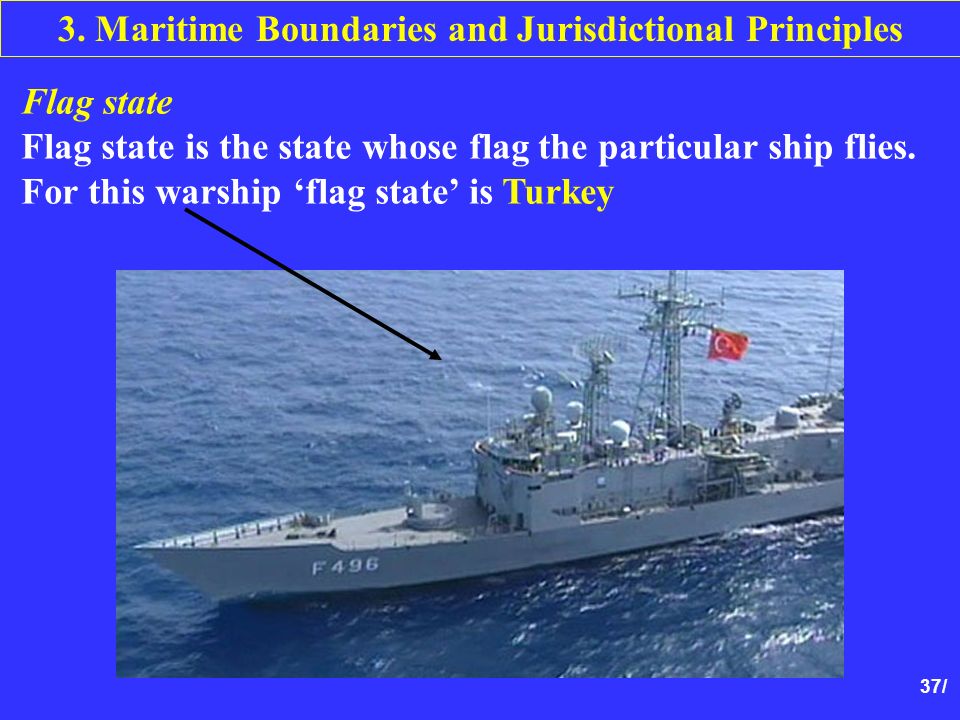 3. Maritime Boundaries and Jurisdictional Principles

Flag state

Flag state is the state whose flag the particular ship flies. For this warship ‘flag state’ is Turkey

F496

37/